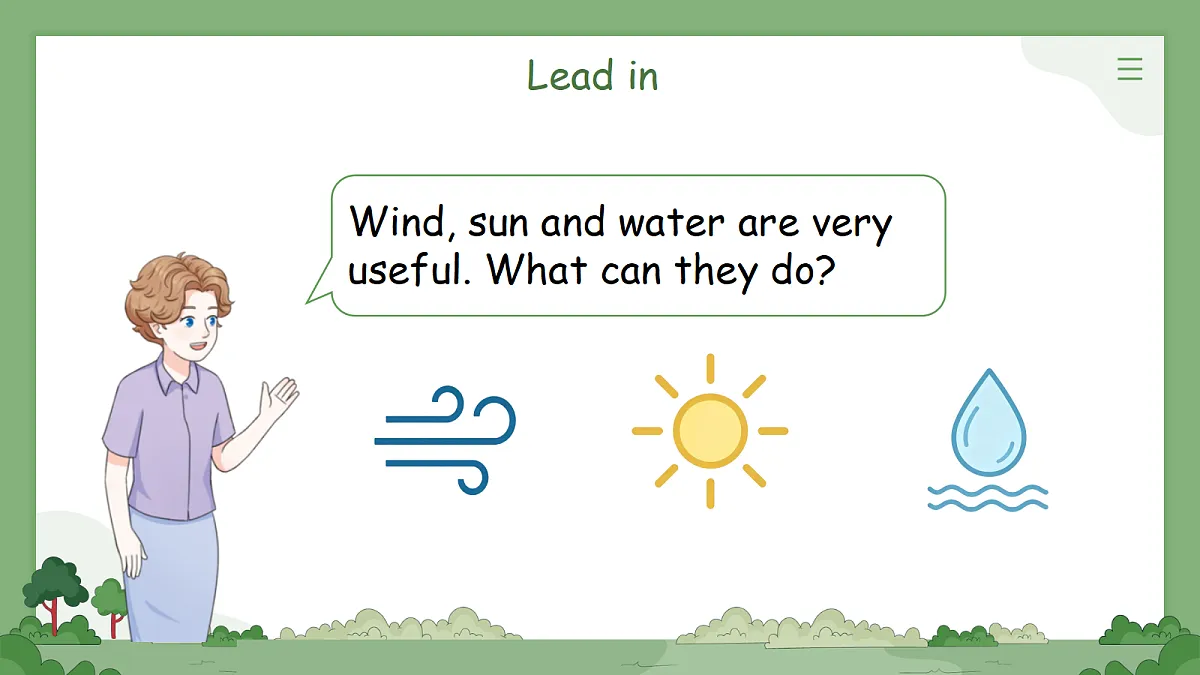 Lead in

Wind, sun and water are very useful. What can they do?